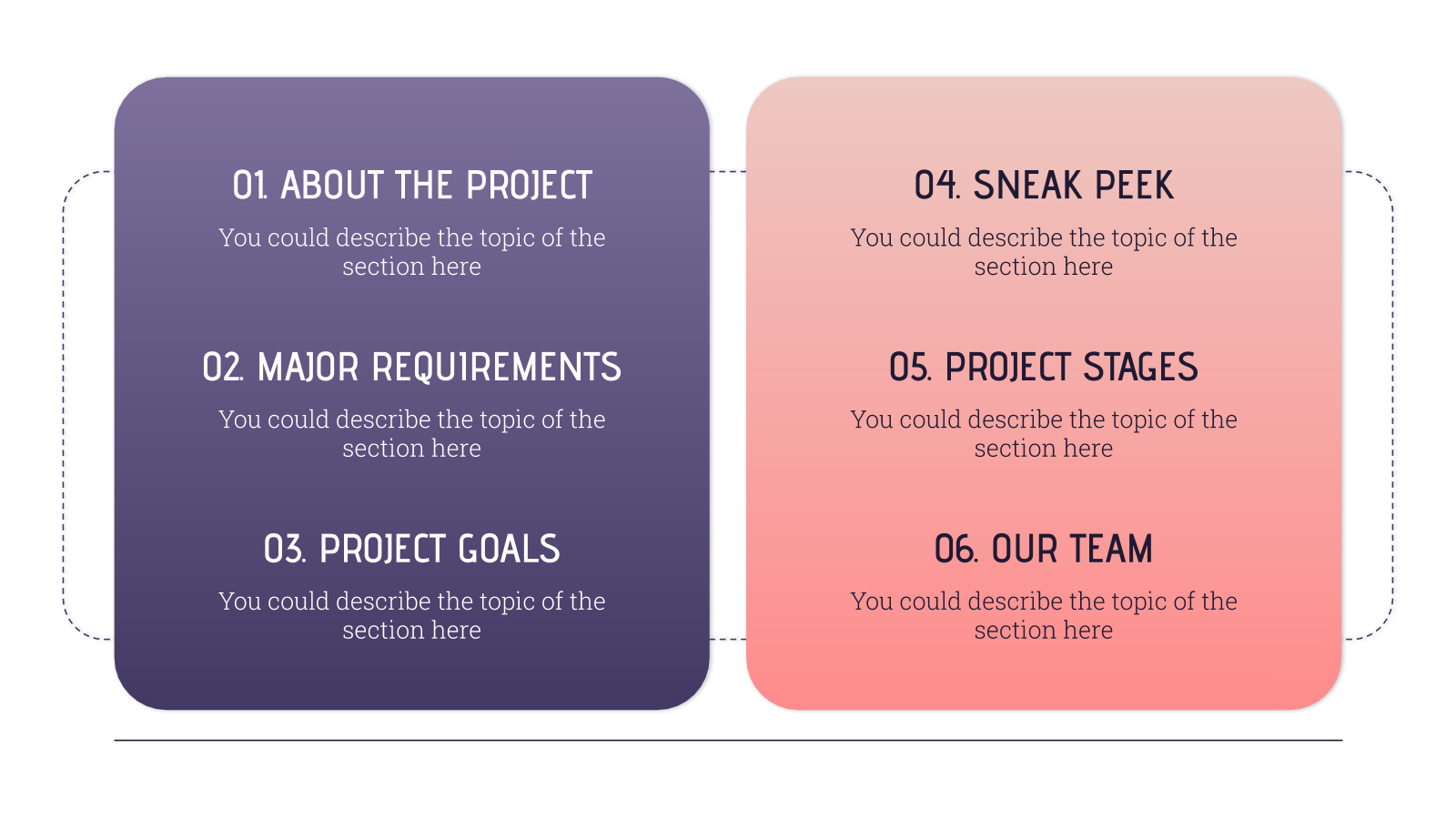 01. ABOUT THE PROJECT

You could describe the topic of the section here

02. MAJOR REQUIREMENTS

You could describe the topic of the section here

03. PROJECT GOALS

You could describe the topic of the section here

04. SNEAK PEEK

You could describe the topic of the section here

05. PROJECT STAGES

You could describe the topic of the section here

06. OUR TEAM

You could describe the topic of the section here